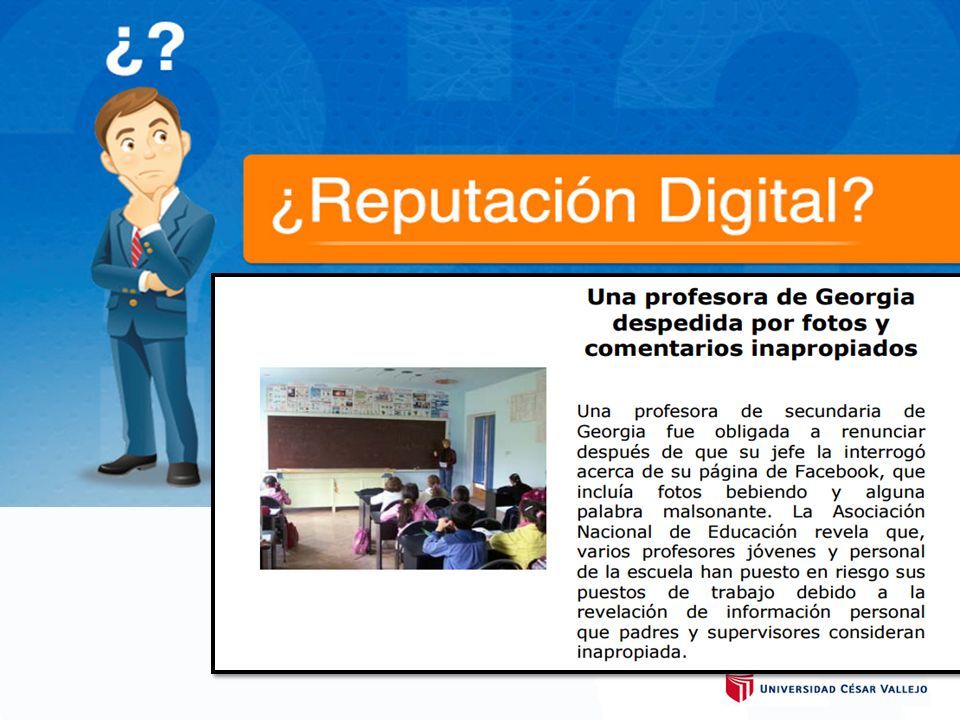 ¿?

¿Reputación Digital?

Una profesora de Georgia despedida por fotos y comentarios inapropiados

Una profesora de secundaria de Georgia fue obligada a renunciar después de que su jefe la interrogó acerca de su página de Facebook, que incluía fotos bebiendo y alguna palabra malsonante. La Asociación Nacional de Educación revela que, varios profesores jóvenes y personal de la escuela han puesto en riesgo sus puestos de trabajo debido a la revelación de información personal que padres y supervisores consideran inapropiada.

UNIVERSIDAD CÉSAR VALLEJO